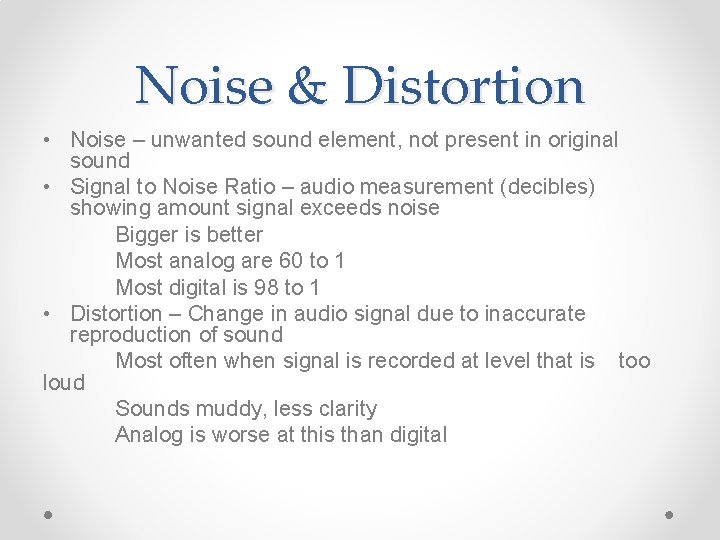 Noise & Distortion

• Noise – unwanted sound element, not present in original sound
• Signal to Noise Ratio – audio measurement (decibles) showing amount signal exceeds noise

Bigger is better
Most analog are 60 to 1
Most digital is 98 to 1

• Distortion – Change in audio signal due to inaccurate reproduction of sound

Most often when signal is recorded at level that is too loud
Sounds muddy, less clarity
Analog is worse at this than digital